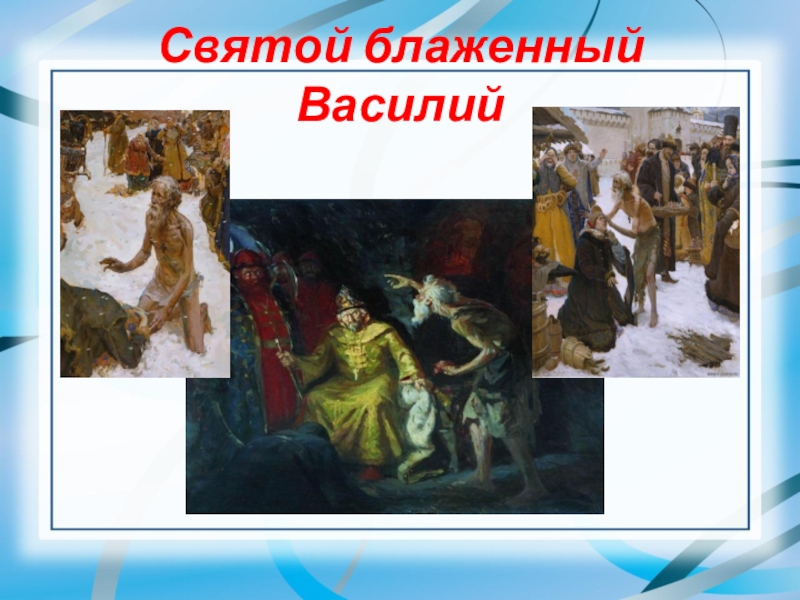 Святой блаженный Василий